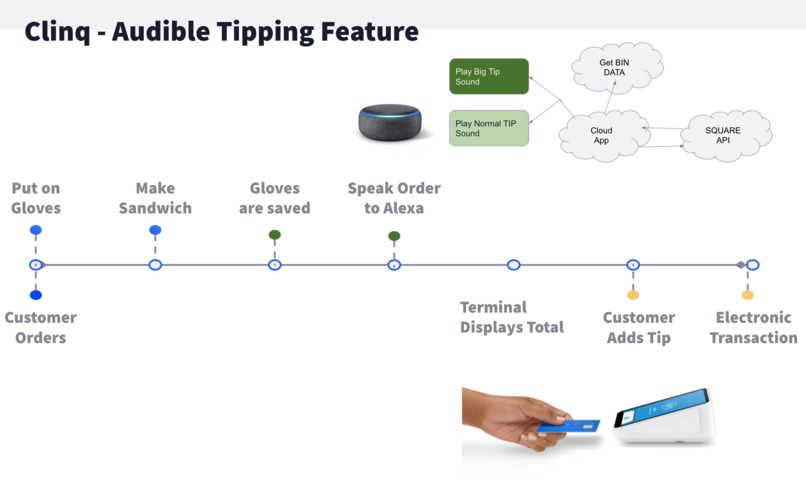 Clinq - Audible Tipping Feature

Play Big Tip Sound

Play Normal TIP Sound

Get BIN DATA

Cloud App

SQUARE API

Put on Gloves

Make Sandwich

Gloves are saved

Speak Order to Alexa

Customer Orders

Terminal Displays Total

Customer Adds Tip

Electronic Transaction